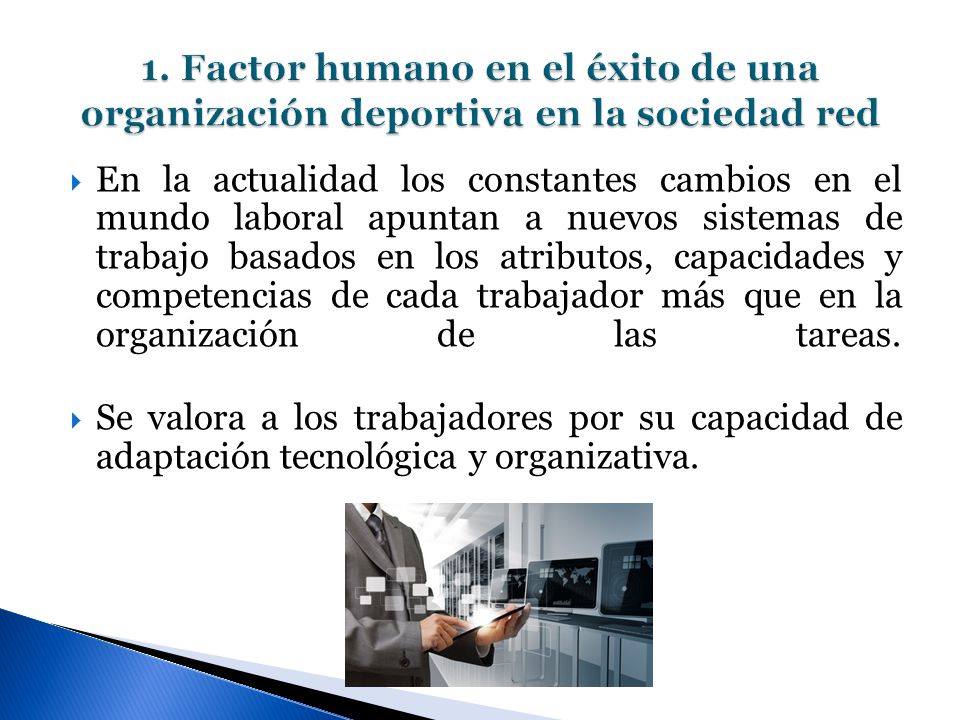 1. Factor humano en el éxito de una organización deportiva en la sociedad red

En la actualidad los constantes cambios en el mundo laboral apuntan a nuevos sistemas de trabajo basados en los atributos, capacidades y competencias de cada trabajador más que en la organización de las tareas.

Se valora a los trabajadores por su capacidad de adaptación tecnológica y organizativa.